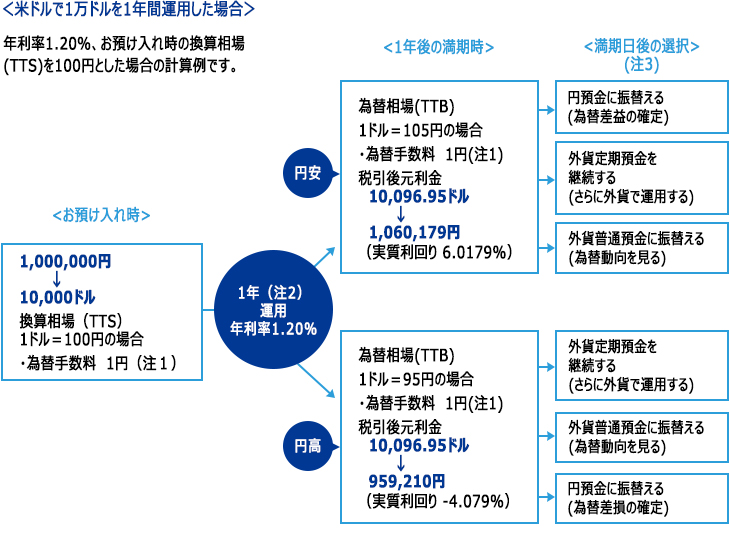 <米ドルで1万ドルを1年間運用した場合>

年利率1.20%、お預け入れ時の換算相場(TTS)を100円とした場合の計算例です。

<お預け入れ時>

1,000,000円
↓
10,000ドル
換算相場（TTS）
1ドル＝100円の場合
・為替手数料　1円（注１）

1年（注2）
運用
年利率1.20%

<1年後の満期時>

円安

為替相場(TTB)
1ドル＝105円の場合
・為替手数料　1円(注1)
税引後元利金
10,096.95ドル
↓
1,060,179円
（実質利回り 6.0179%）

円高

為替相場(TTB)
1ドル＝95円の場合
・為替手数料　1円(注1)
税引後元利金
10,096.95ドル
↓
959,210円
（実質利回り -4.079%）

<満期日後の選択>
(注3)

円預金に振替える
(為替差益の確定)

外貨定期預金を継続する
(さらに外貨で運用する)

外貨普通預金に振替える
(為替動向を見る)

外貨定期預金を継続する
(さらに外貨で運用する)

外貨普通預金に振替える
(為替動向を見る)

円預金に振替える
(為替差損の確定)